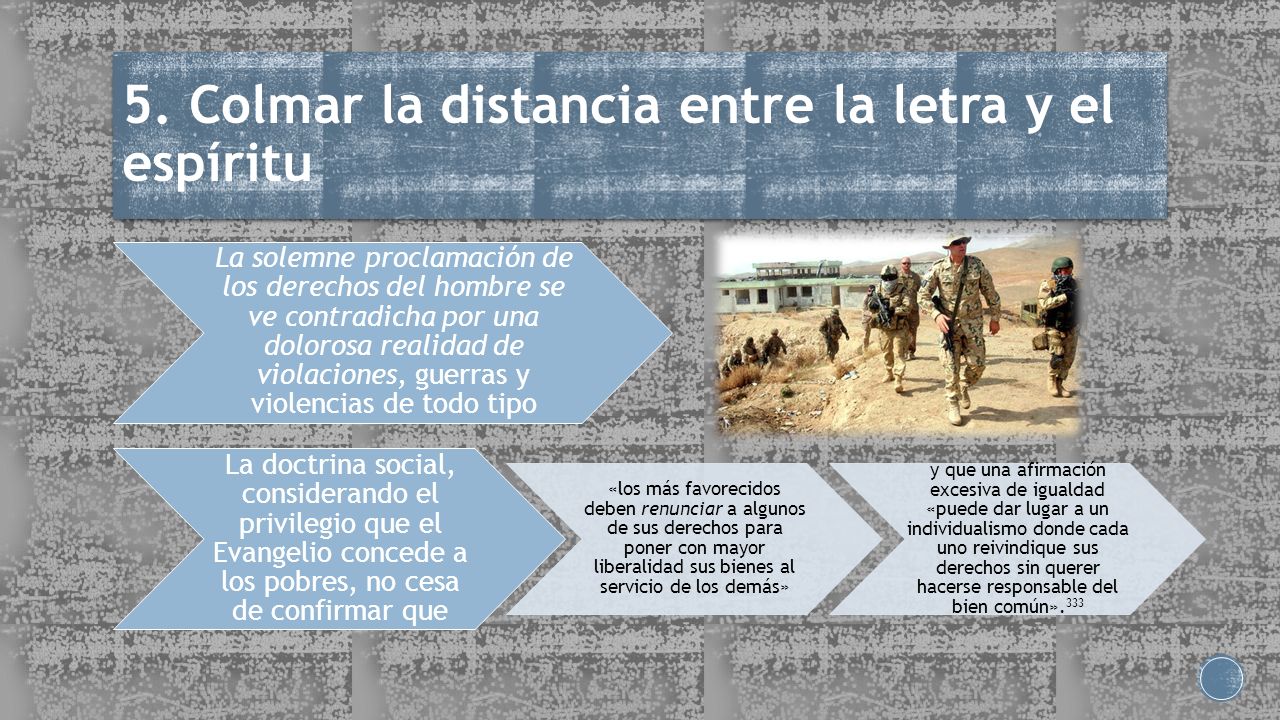 5. Colmar la distancia entre la letra y el espíritu

La solemne proclamación de los derechos del hombre se ve contradicha por una dolorosa realidad de violaciones, guerras y violencias de todo tipo

La doctrina social, considerando el privilegio que el Evangelio concede a los pobres, no cesa de confirmar que

«los más favorecidos deben renunciar a algunos de sus derechos para poner con mayor liberalidad sus bienes al servicio de los demás»

y que una afirmación excesiva de igualdad «puede dar lugar a un individualismo donde cada uno reivindique sus derechos sin querer hacerse responsable del bien común».$^{333}$